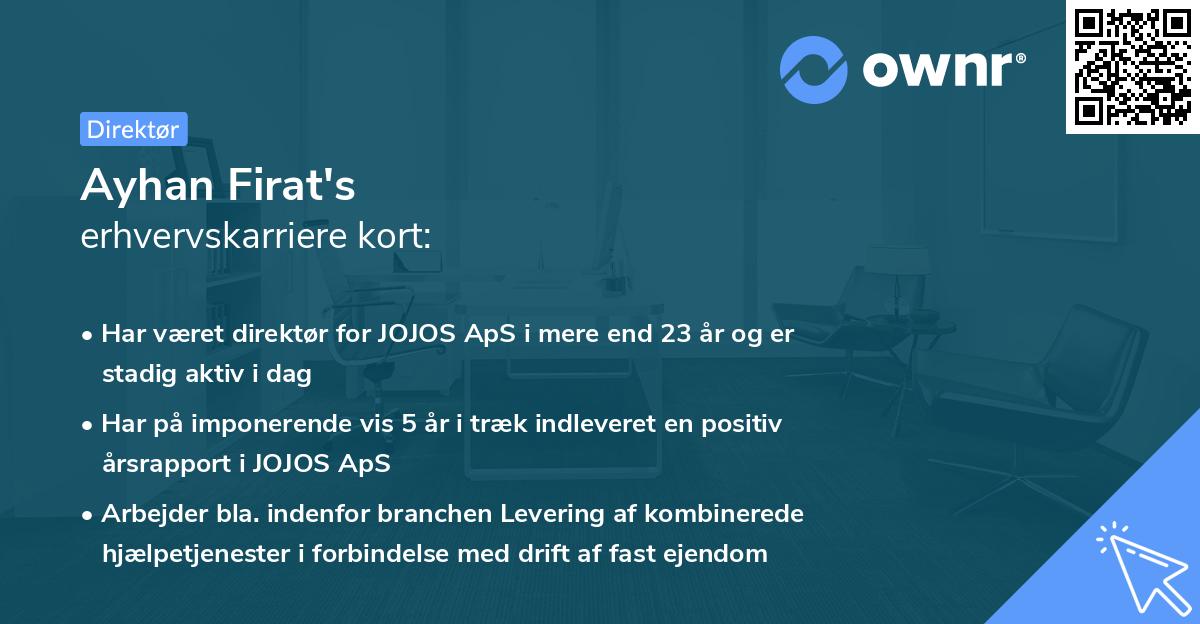 ownr®

Direktør

Ayhan Firat's
erhvervskarriere kort:

• Har været direktør for JOJOS ApS i mere end 23 år og er stadig aktiv i dag

• Har på imponerende vis 5 år i træk indleveret en positiv årsrapport i JOJOS ApS

• Arbejder bla. indenfor branchen Levering af kombinerede hjælpetjenester i forbindelse med drift af fast ejendom